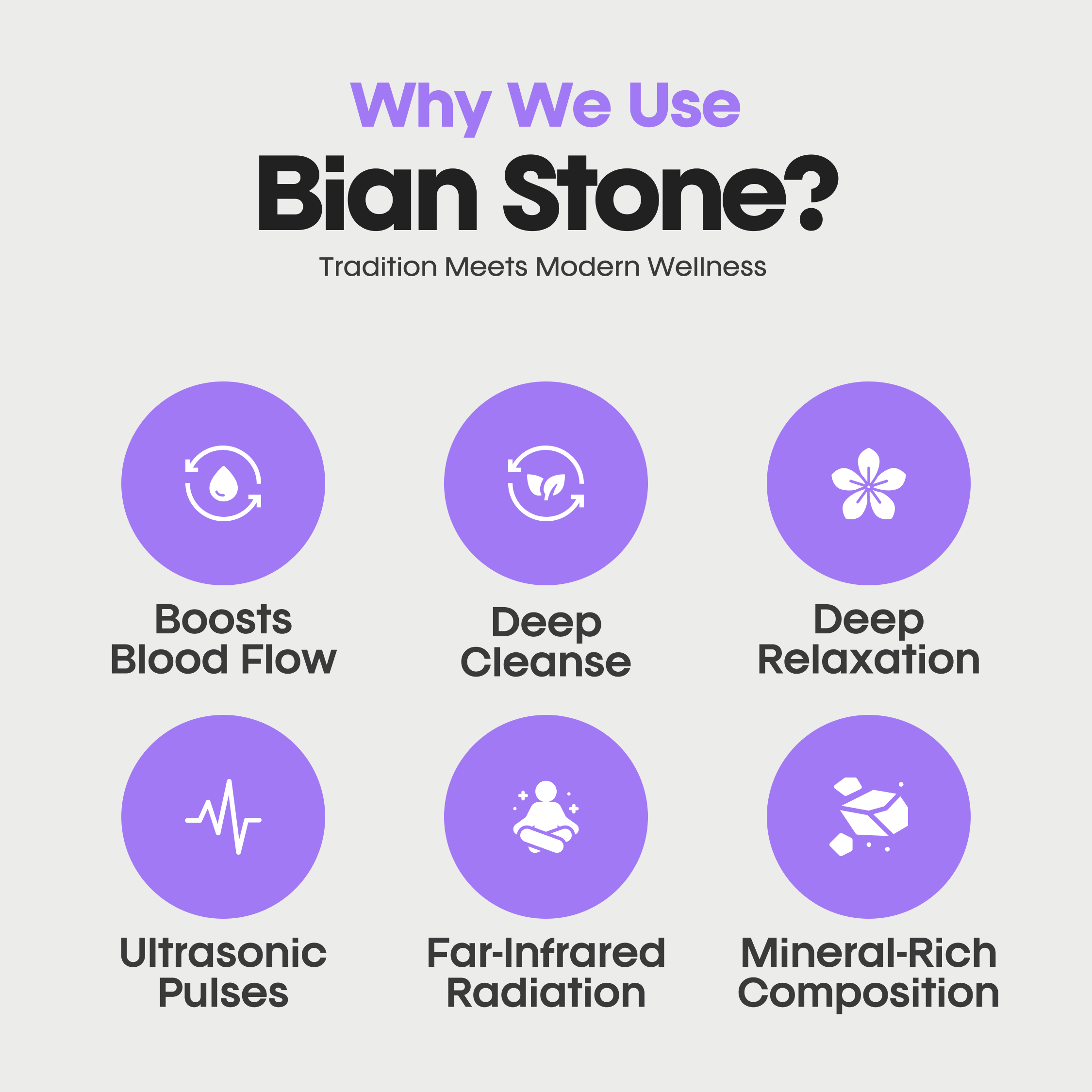 Why We Use
Bian Stone?
Tradition Meets Modern Wellness

Boosts Blood Flow

Deep Cleanse

Deep Relaxation

Ultrasonic Pulses

Far-Infrared Radiation

Mineral-Rich Composition